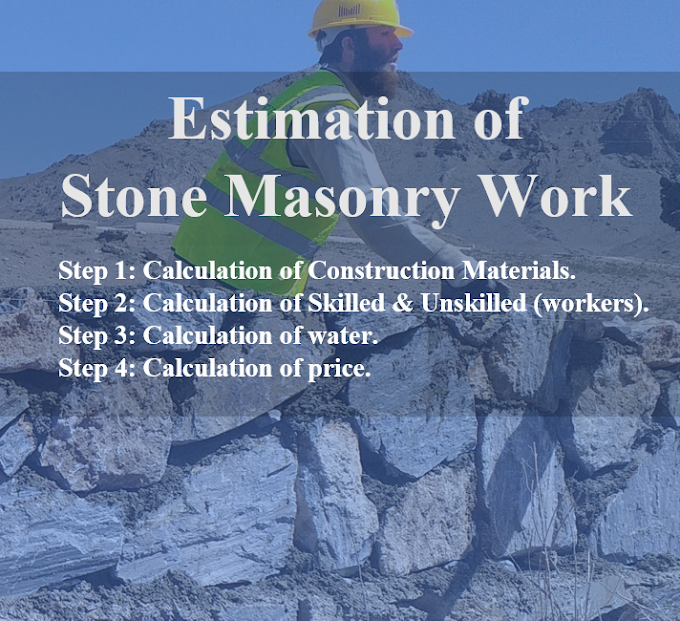 Estimation of
Stone Masonry Work

Step 1: Calculation of Construction Materials.
Step 2: Calculation of Skilled & Unskilled (workers).
Step 3: Calculation of water.
Step 4: Calculation of price.